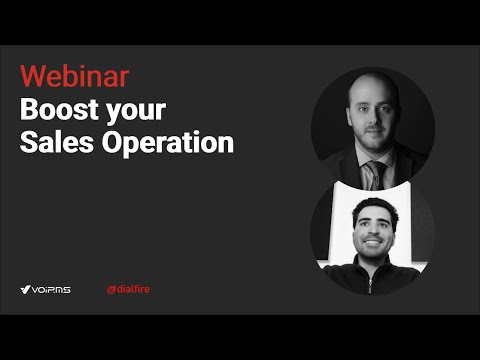 Webinar
Boost your Sales Operation

VOIP.MS dialfire